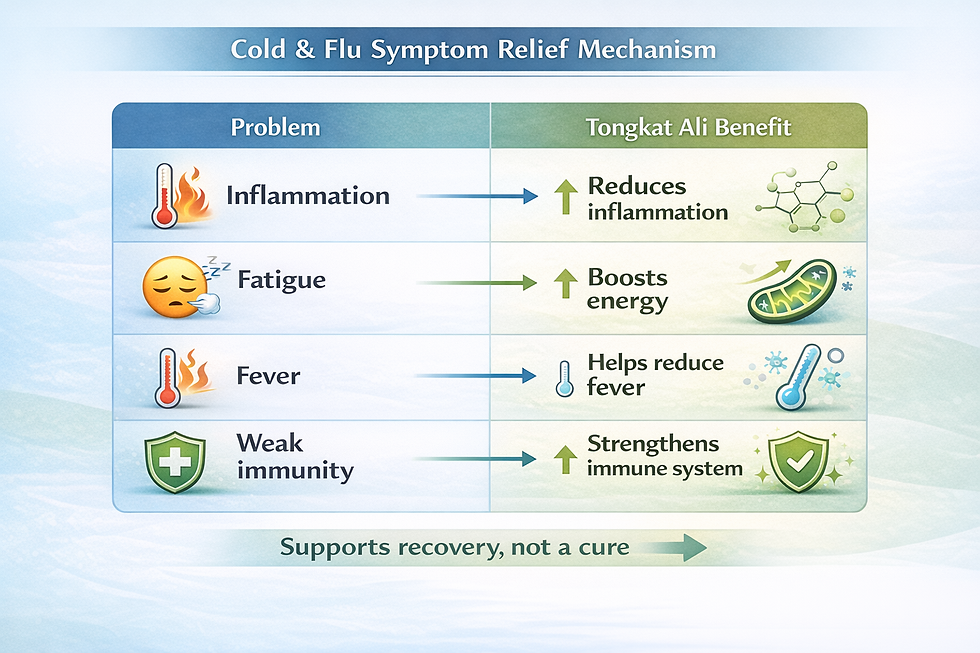 Cold & Flu Symptom Relief Mechanism

| Problem | Tongkat Ali Benefit |
|---|---|
| Inflammation | Reduces inflammation |
| Fatigue | Boosts energy |
| Fever | Helps reduce fever |
| Weak immunity | Strengthens immune system |

Supports recovery, not a cure